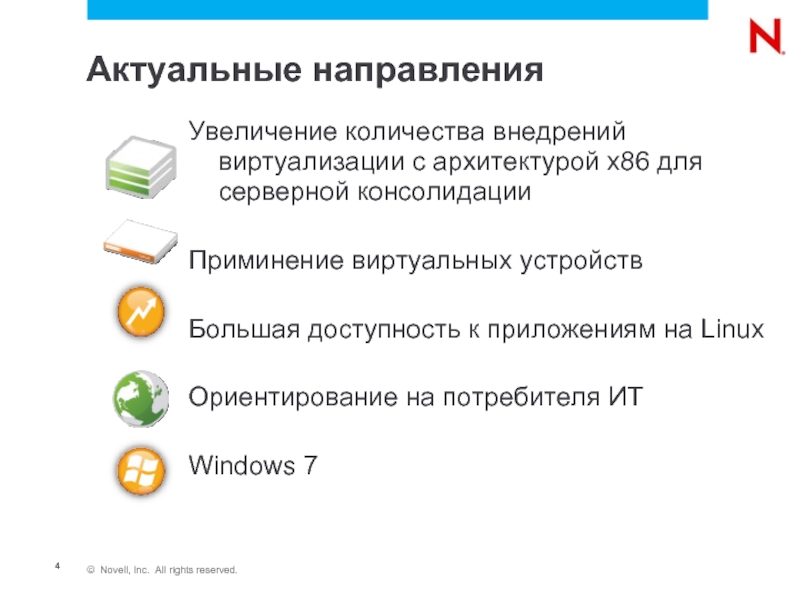 N

Актуальные направления

Увеличение количества внедрений виртуализации с архитектурой x86 для серверной консолидации

Приминение виртуальных устройств

Большая доступность к приложениям на Linux

Ориентирование на потребителя ИТ

Windows 7

4

© Novell, Inc. All rights reserved.